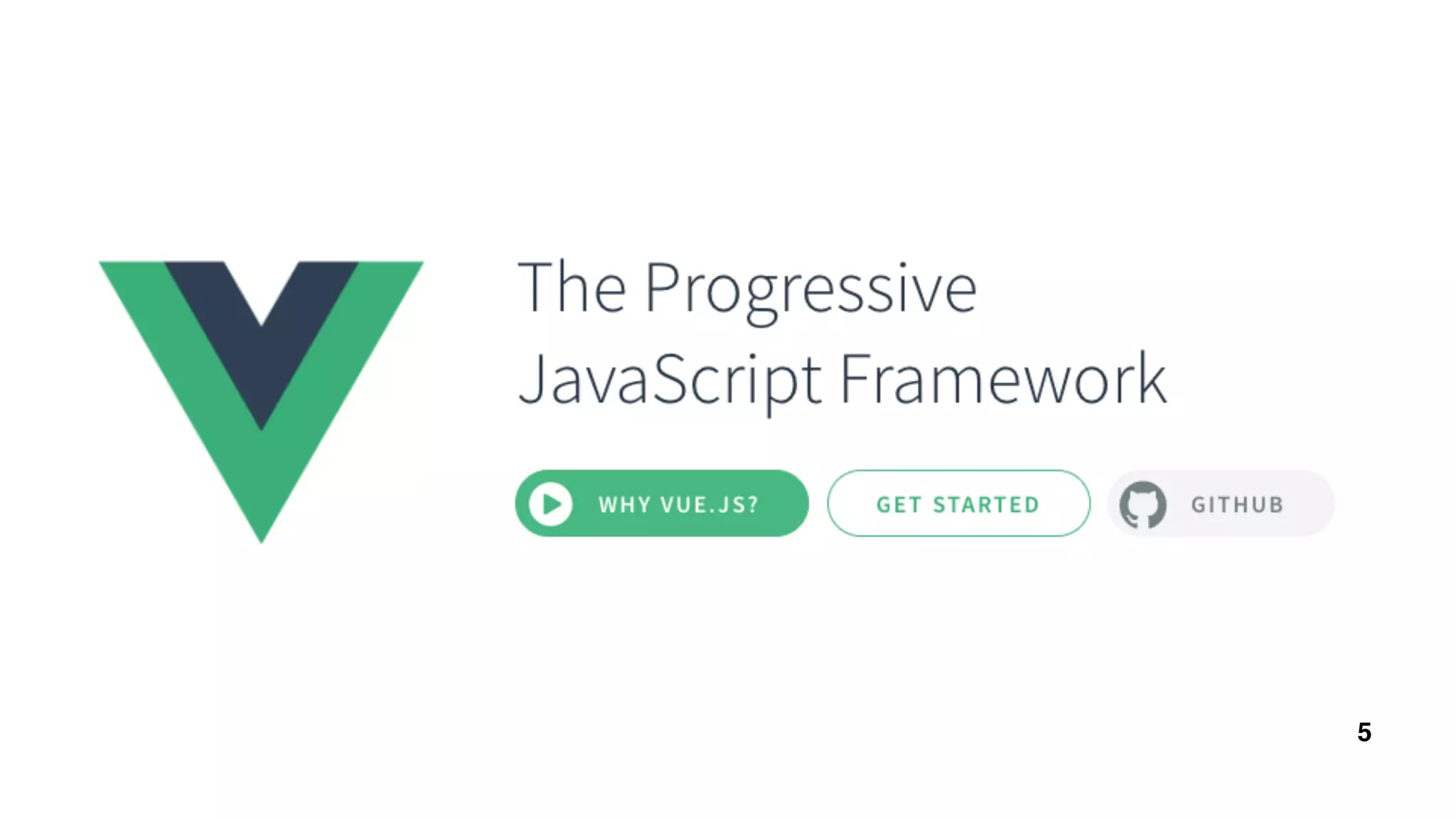 The Progressive JavaScript Framework

WHY VUE.JS?

GET STARTED

GITHUB

5